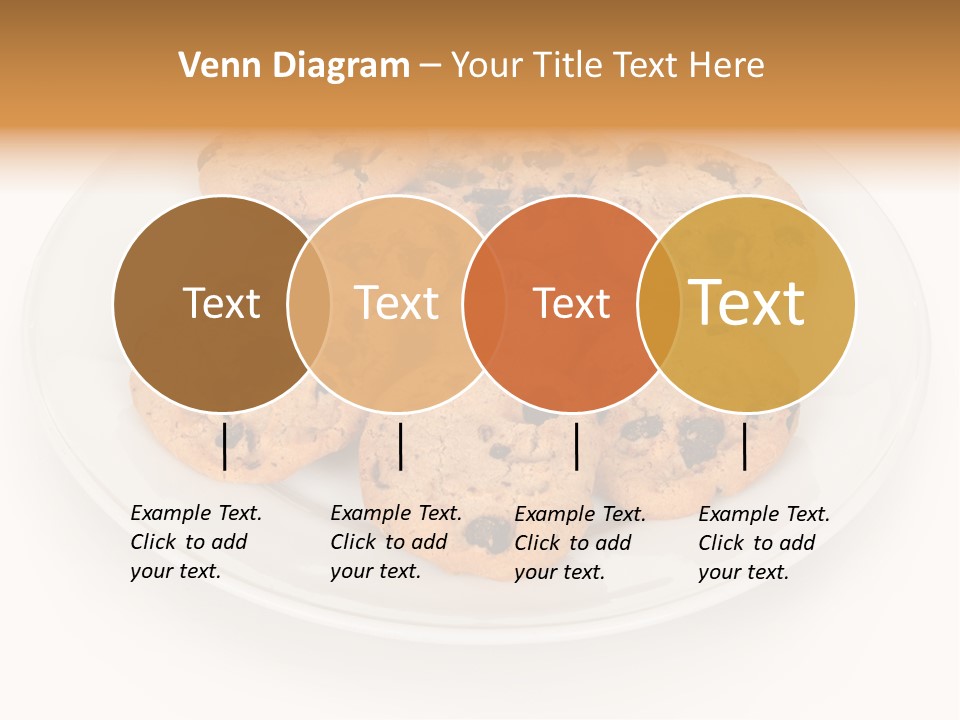 Venn Diagram – Your Title Text Here

Text

Text

Text

Text

Example Text. Click to add your text.

Example Text. Click to add your text.

Example Text. Click to add your text.

Example Text. Click to add your text.